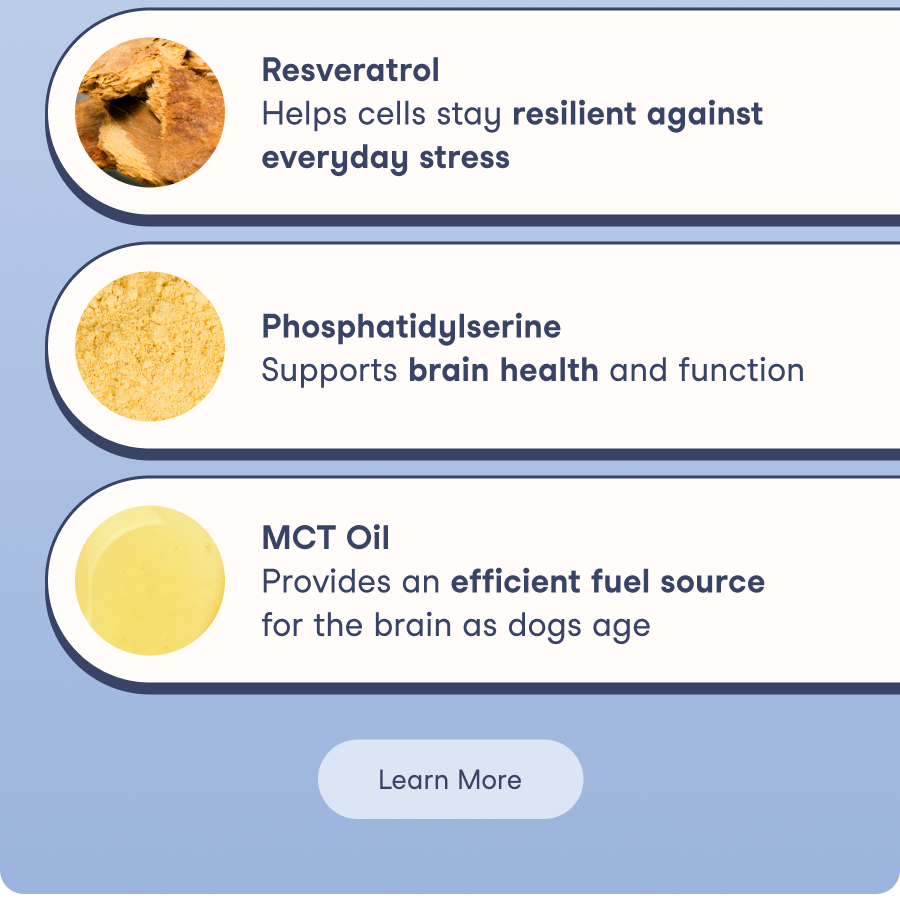 Resveratrol
Helps cells stay resilient against everyday stress

Phosphatidylserine
Supports brain health and function

MCT Oil
Provides an efficient fuel source for the brain as dogs age

Learn More